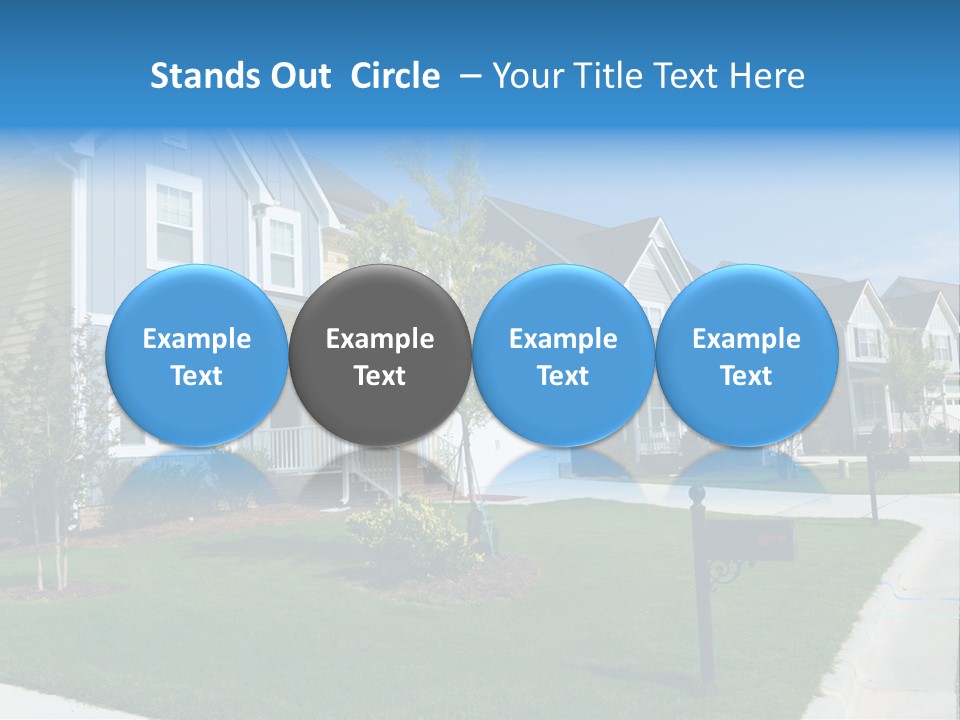 Stands Out Circle – Your Title Text Here

Example Text

Example Text

Example Text

Example Text